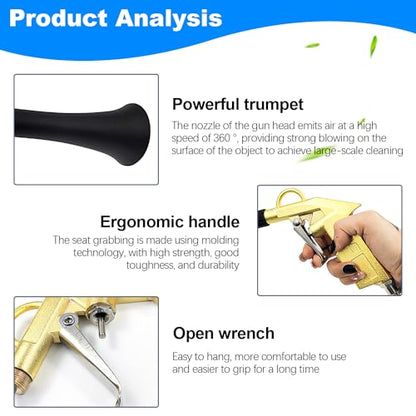 Product Analysis

Powerful trumpet

The nozzle of the gun head emits air at a high speed of 360 °, providing strong blowing on the surface of the object to achieve large-scale cleaning

Ergonomic handle

The seat grabbing is made using molding technology, with high strength, good toughness, and durability

Open wrench

Easy to hang, more comfortable to use and easier to grip for a long time